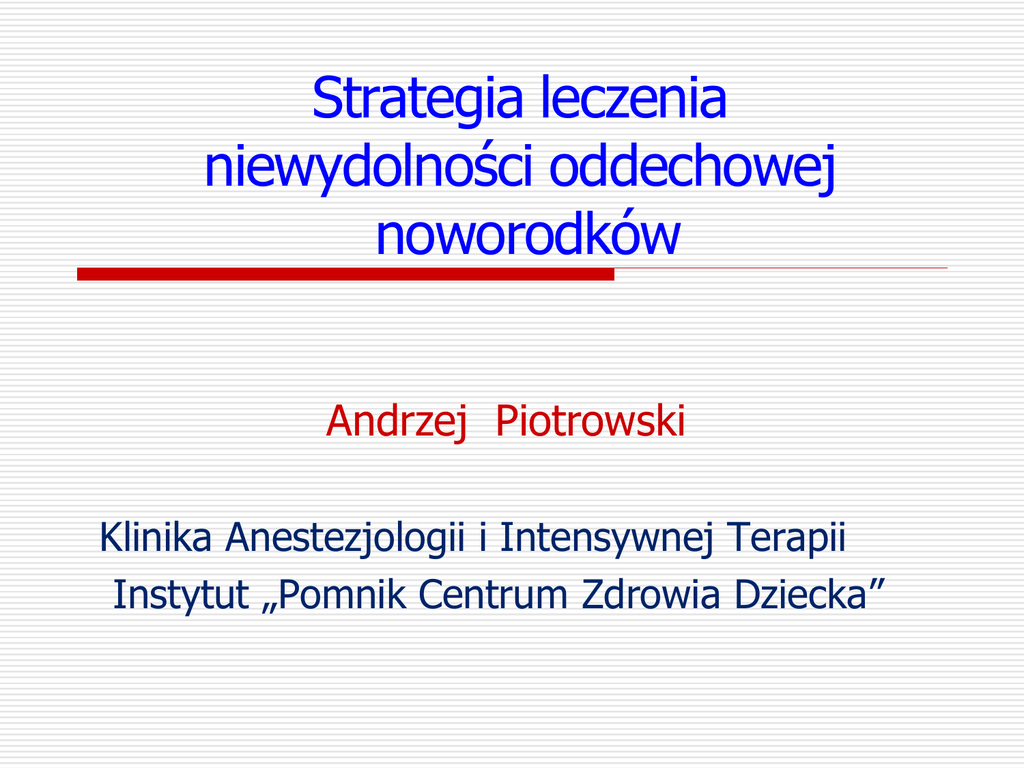 Strategia leczenia niewydolności oddechowej noworodków

Andrzej Piotrowski

Klinika Anestezjologii i Intensywnej Terapii
Instytut „Pomnik Centrum Zdrowia Dziecka”